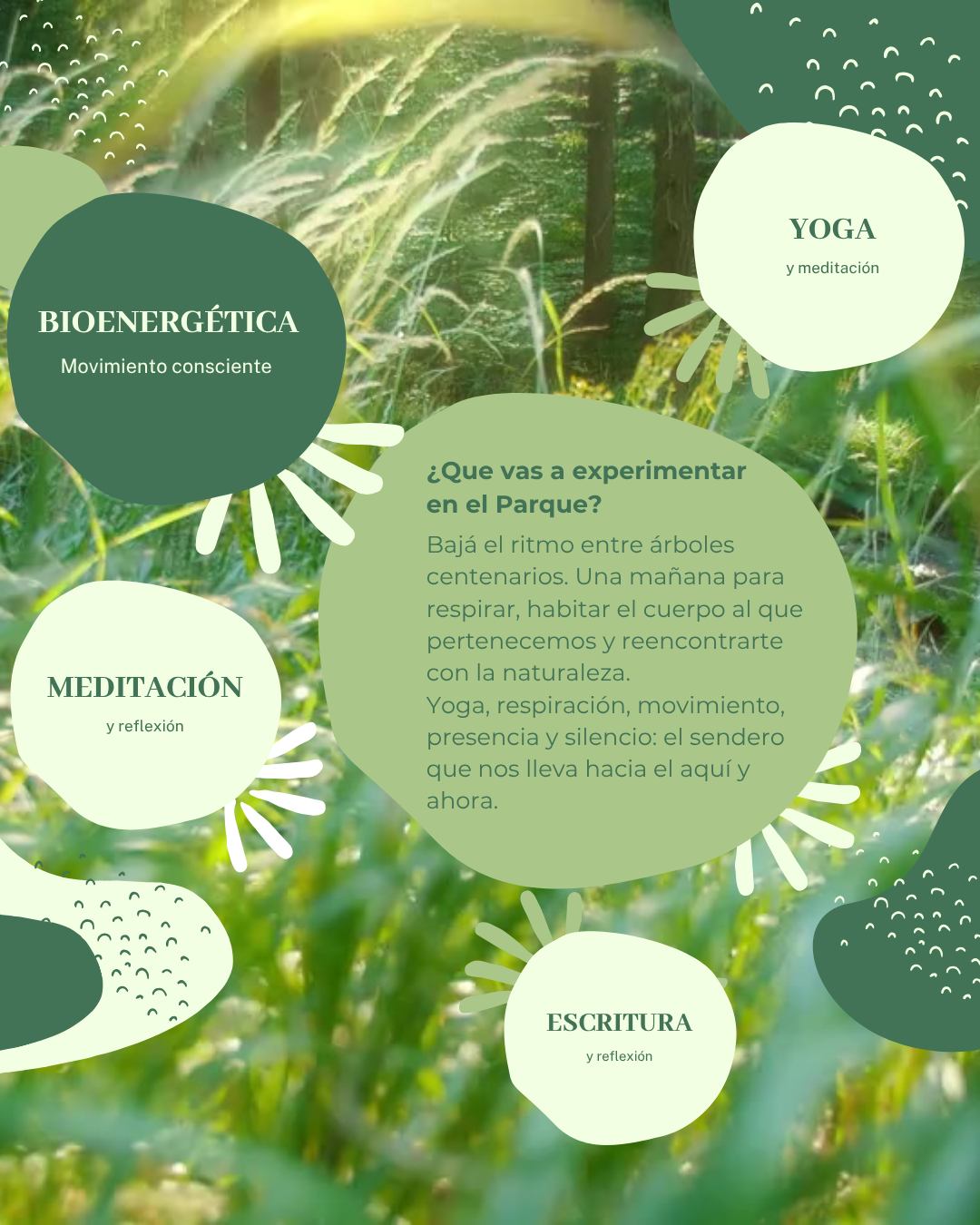 YOGA

y meditación

BIOENERGÉTICA

Movimiento consciente

¿Que vas a experimentar en el Parque?

Bajá el ritmo entre árboles centenarios. Una mañana para respirar, habitar el cuerpo al que pertenecemos y reencontrarte con la naturaleza.
Yoga, respiración, movimiento, presencia y silencio: el sendero que nos lleva hacia el aquí y ahora.

MEDITACIÓN

y reflexión

ESCRITURA

y reflexión